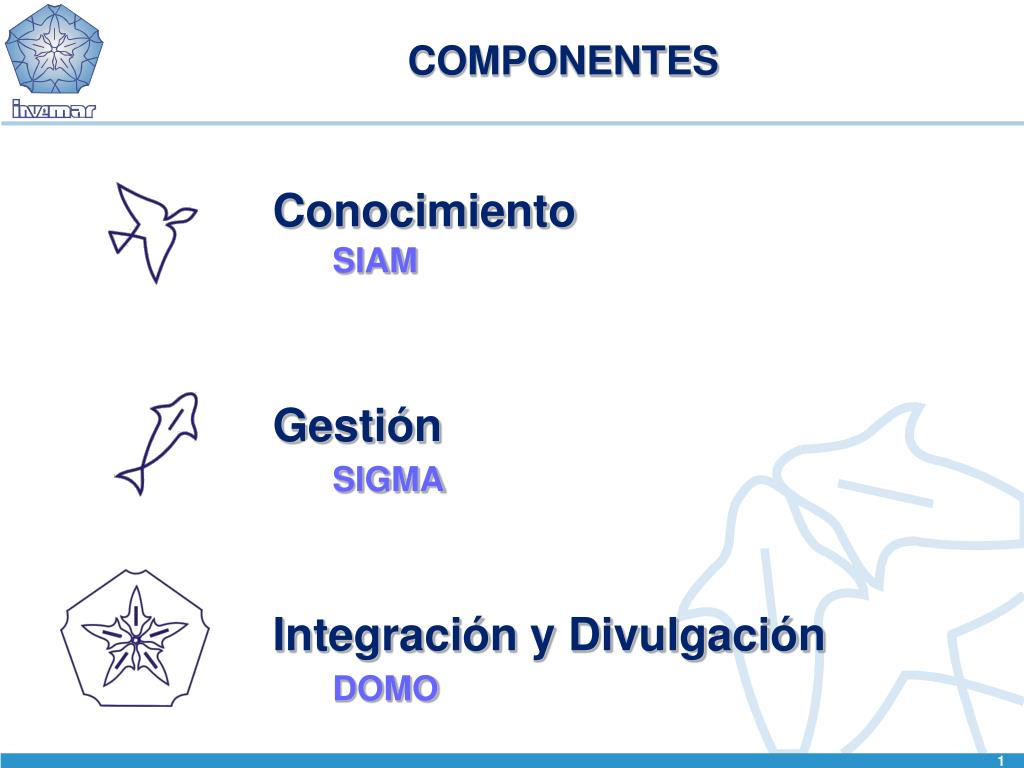 invemar

COMPONENTES

Conocimiento
SIAM

Gestión
SIGMA

Integración y Divulgación
DOMO

1